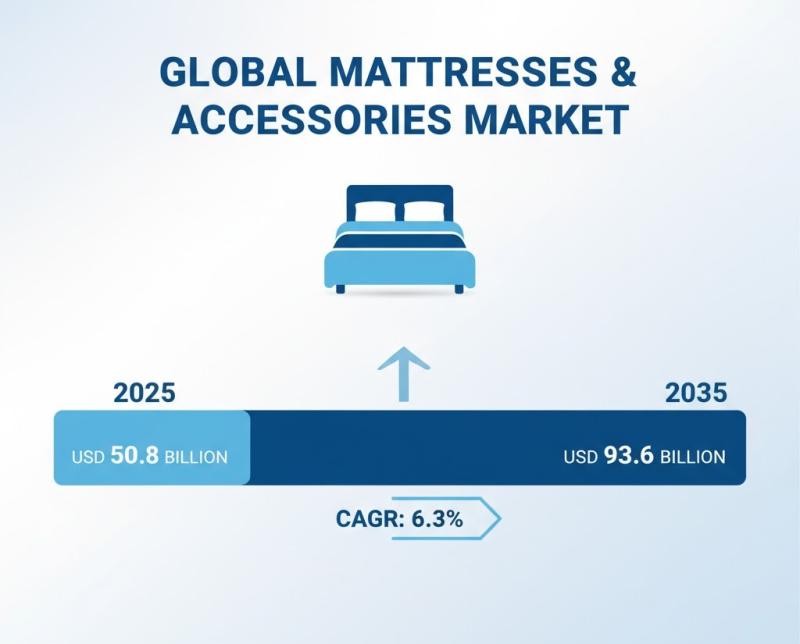 GLOBAL MATTRESSES & ACCESSORIES MARKET

2025

2035

USD 50.8 BILLION

USD 93.6 BILLION

CAGR: 6.3%